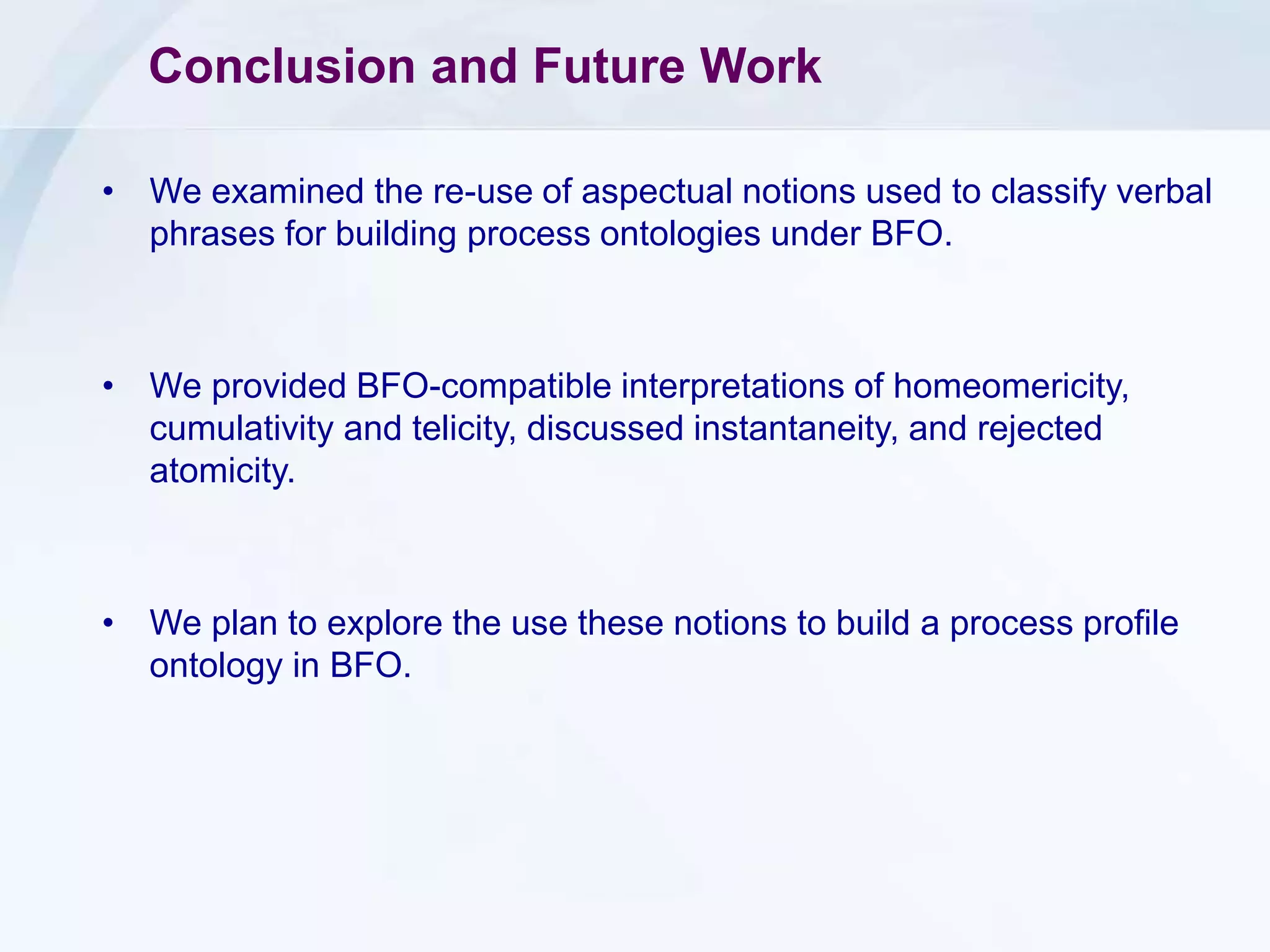 Conclusion and Future Work

• We examined the re-use of aspectual notions used to classify verbal phrases for building process ontologies under BFO.

• We provided BFO-compatible interpretations of homeomericity, cumulativity and telicity, discussed instantaneity, and rejected atomicity.

• We plan to explore the use these notions to build a process profile ontology in BFO.